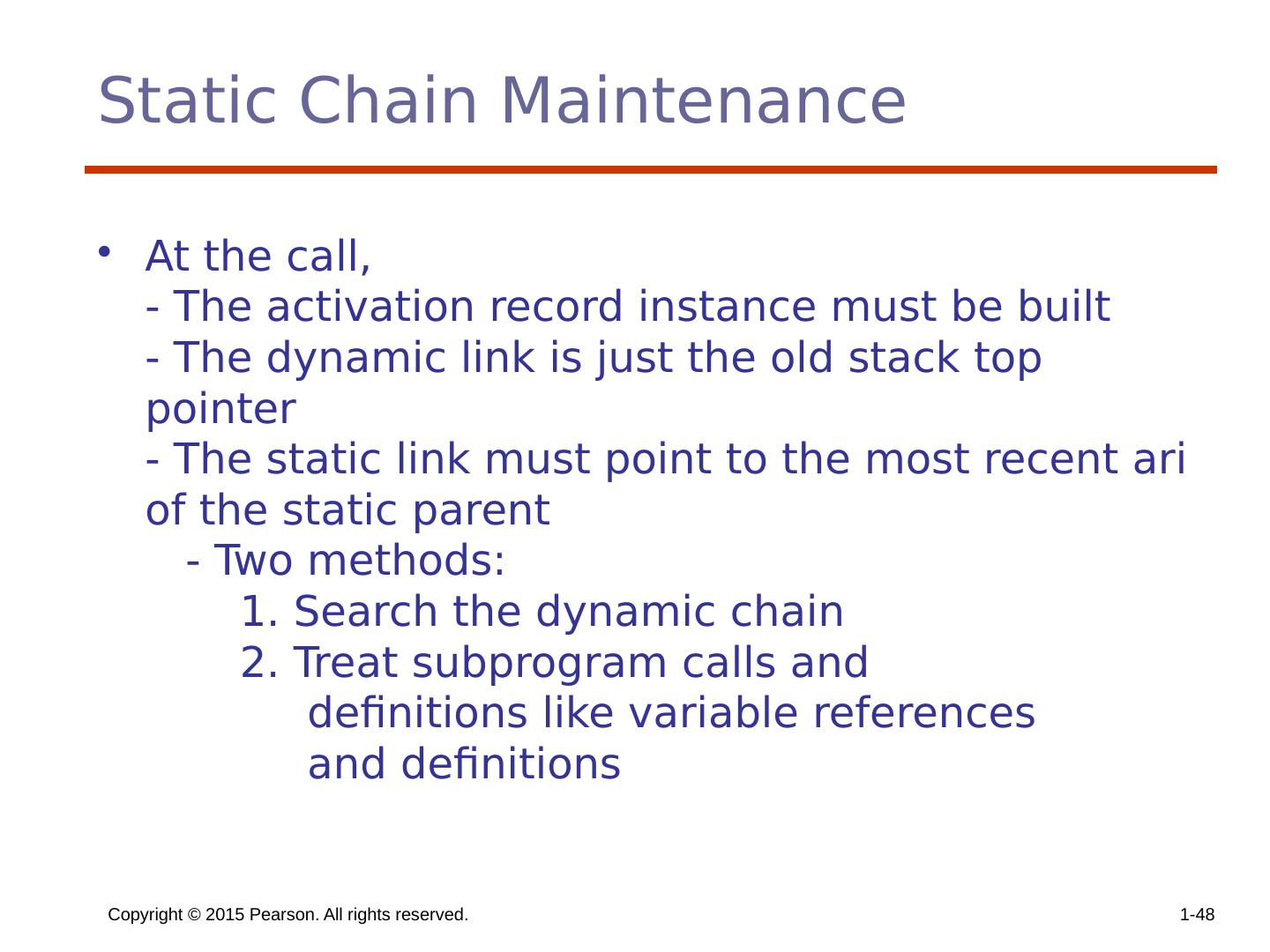 Static Chain Maintenance

• At the call,
- The activation record instance must be built
- The dynamic link is just the old stack top pointer
- The static link must point to the most recent ari of the static parent
- Two methods:
1. Search the dynamic chain
2. Treat subprogram calls and definitions like variable references and definitions

Copyright © 2015 Pearson. All rights reserved.

1-48